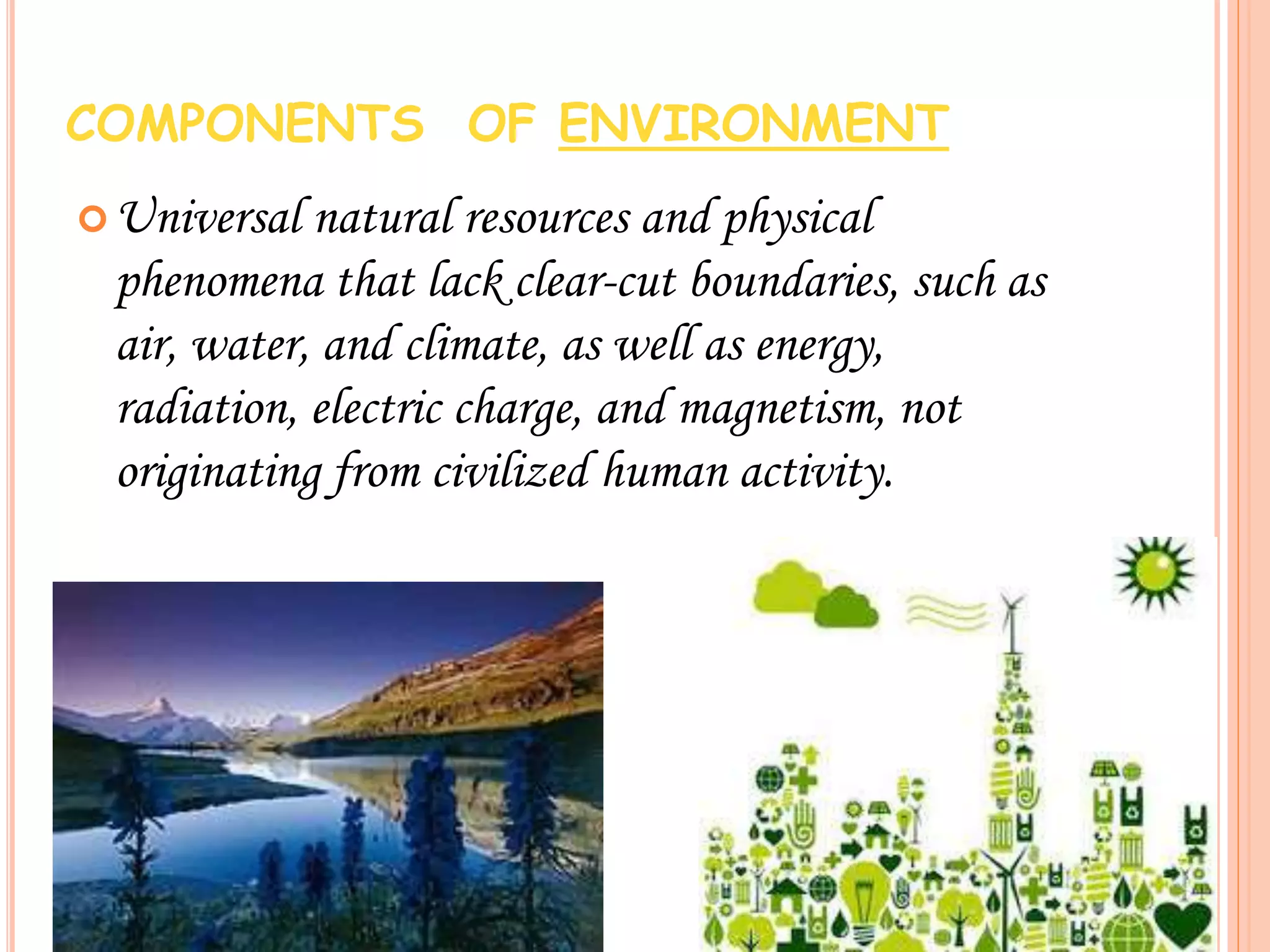 COMPONENTS OF ENVIRONMENT

Universal natural resources and physical phenomena that lack clear-cut boundaries, such as air, water, and climate, as well as energy, radiation, electric charge, and magnetism, not originating from civilized human activity.